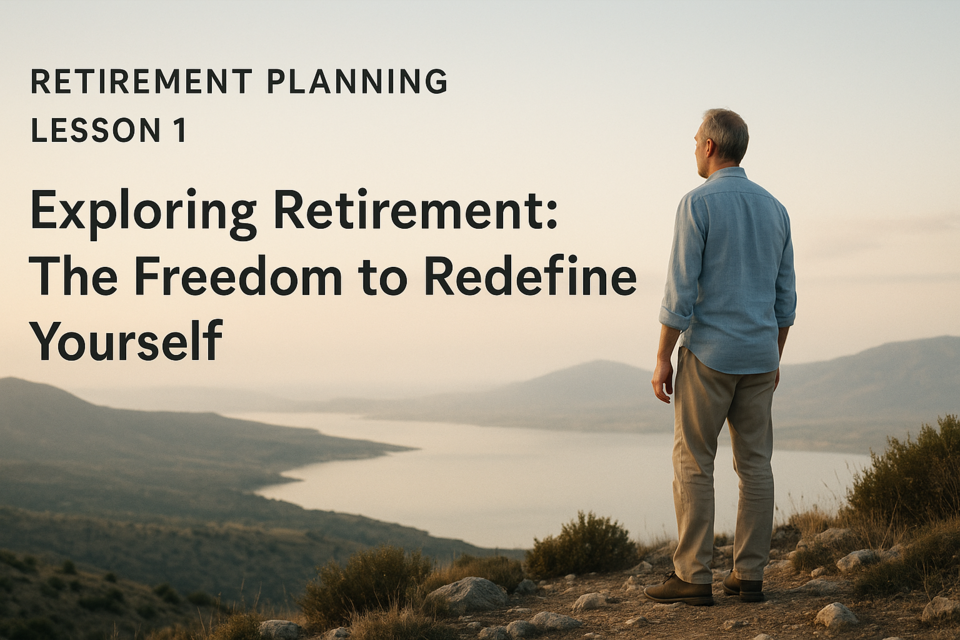 RETIREMENT PLANNING
LESSON 1

Exploring Retirement: The Freedom to Redefine Yourself